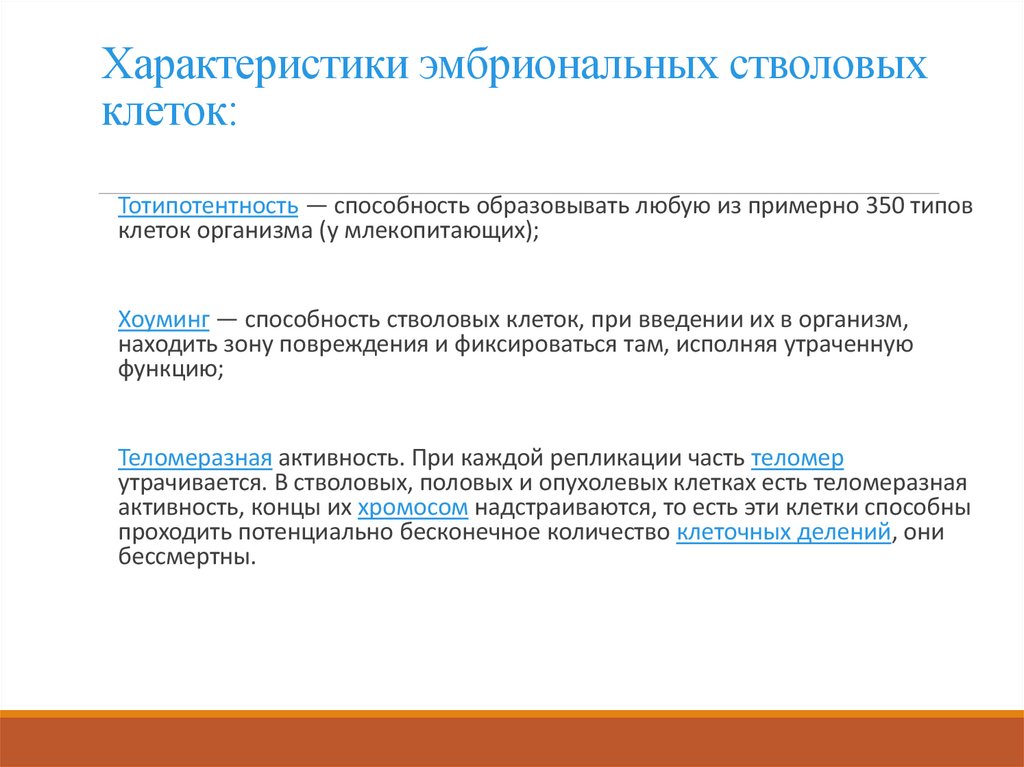 Характеристики эмбриональных стволовых клеток:

Тотипотентность — способность образовывать любую из примерно 350 типов клеток организма (у млекопитающих);

Хоуминг — способность стволовых клеток, при введении их в организм, находить зону повреждения и фиксироваться там, исполняя утраченную функцию;

Теломеразная активность. При каждой репликации часть теломер утрачивается. В стволовых, половых и опухолевых клетках есть теломеразная активность, концы их хромосом надстраиваются, то есть эти клетки способны проходить потенциально бесконечное количество клеточных делений, они бессмертны.